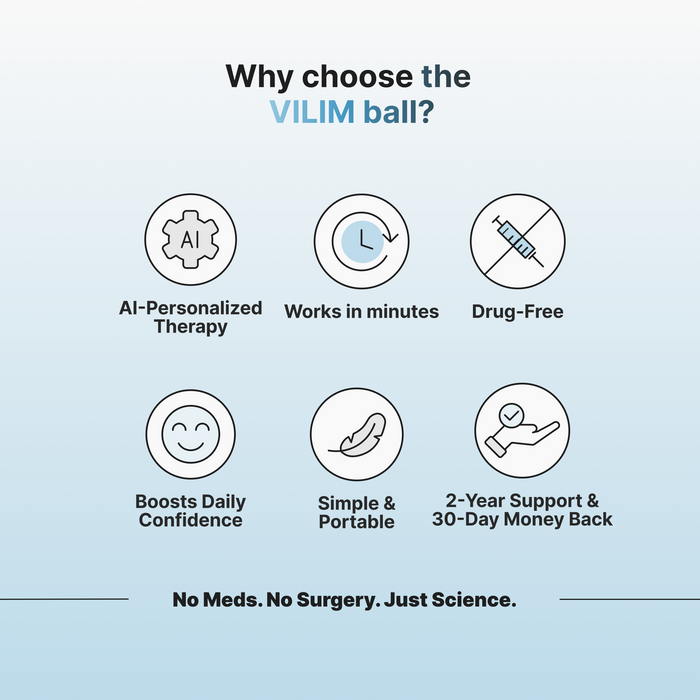 Why choose the VILIM ball?

AI

AI-Personalized Therapy

Works in minutes

Drug-Free

Boosts Daily Confidence

Simple & Portable

2-Year Support & 30-Day Money Back

No Meds. No Surgery. Just Science.